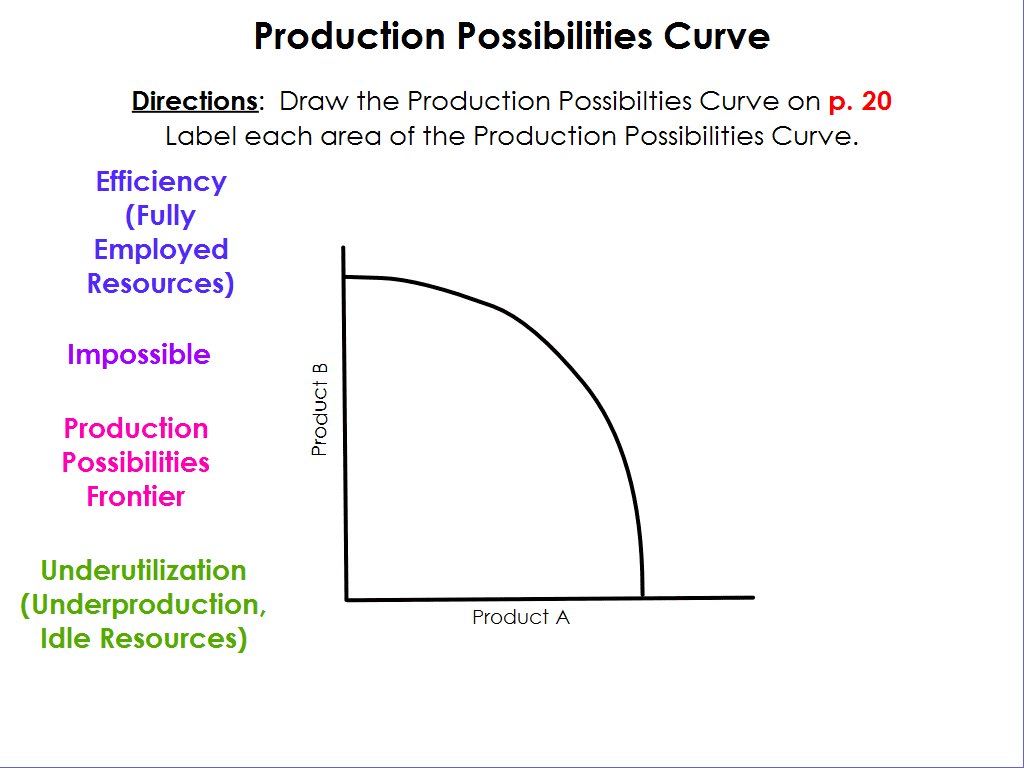 Production Possibilities Curve

Directions: Draw the Production Possibilties Curve on p. 20
Label each area of the Production Possibilities Curve.

Efficiency (Fully Employed Resources)

Impossible

Production Possibilities Frontier

Underutilization (Underproduction, Idle Resources)

Product B

Product A